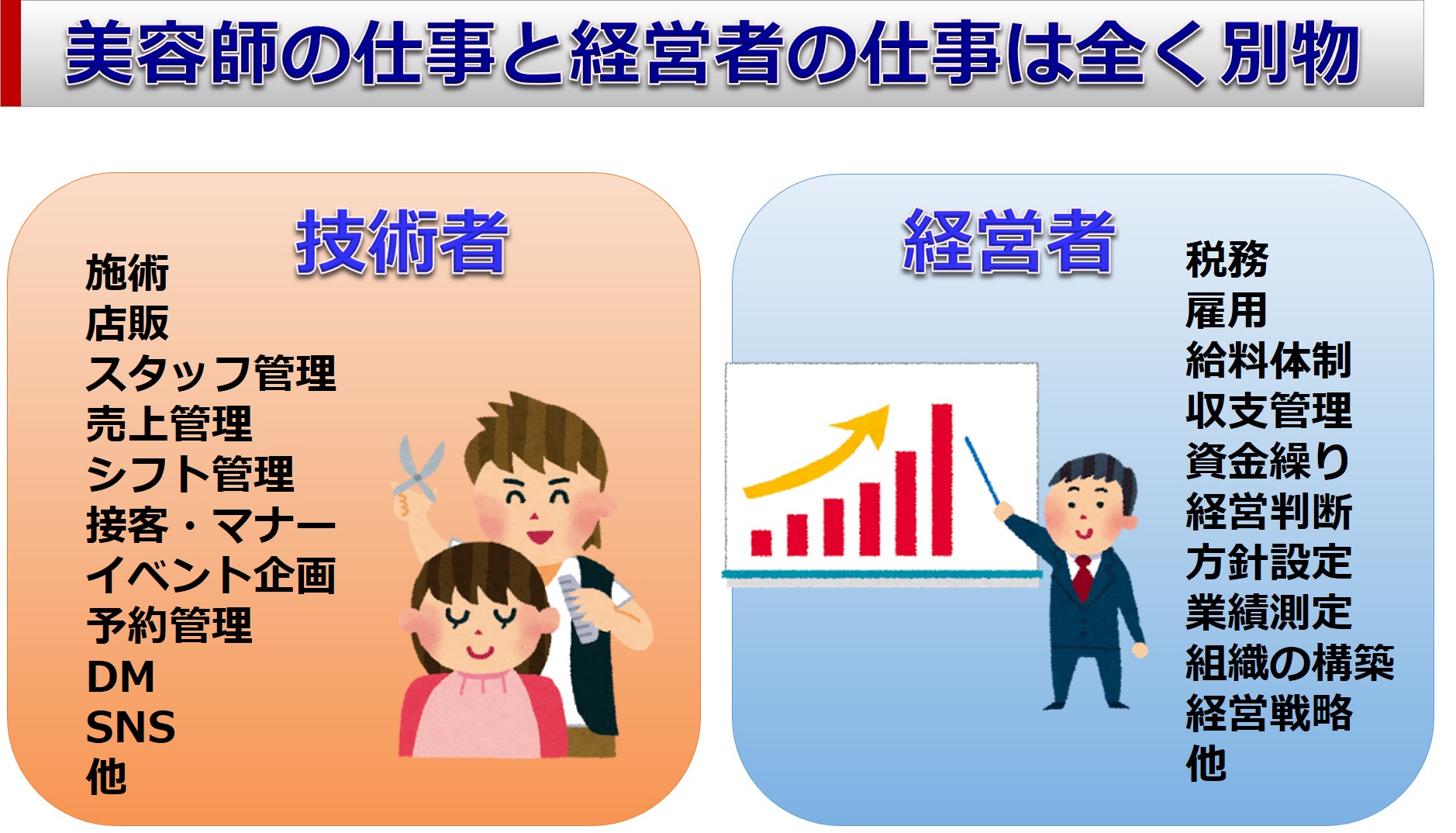 美容師の仕事と経営者の仕事は全く別物

技術者

施術
店販
スタッフ管理
売上管理
シフト管理
接客・マナー
イベント企画
予約管理
DM
SNS
他

経営者

税務
雇用
給料体制
収支管理
資金繰り
経営判断
方針設定
業績測定
組織の構築
経営戦略
他